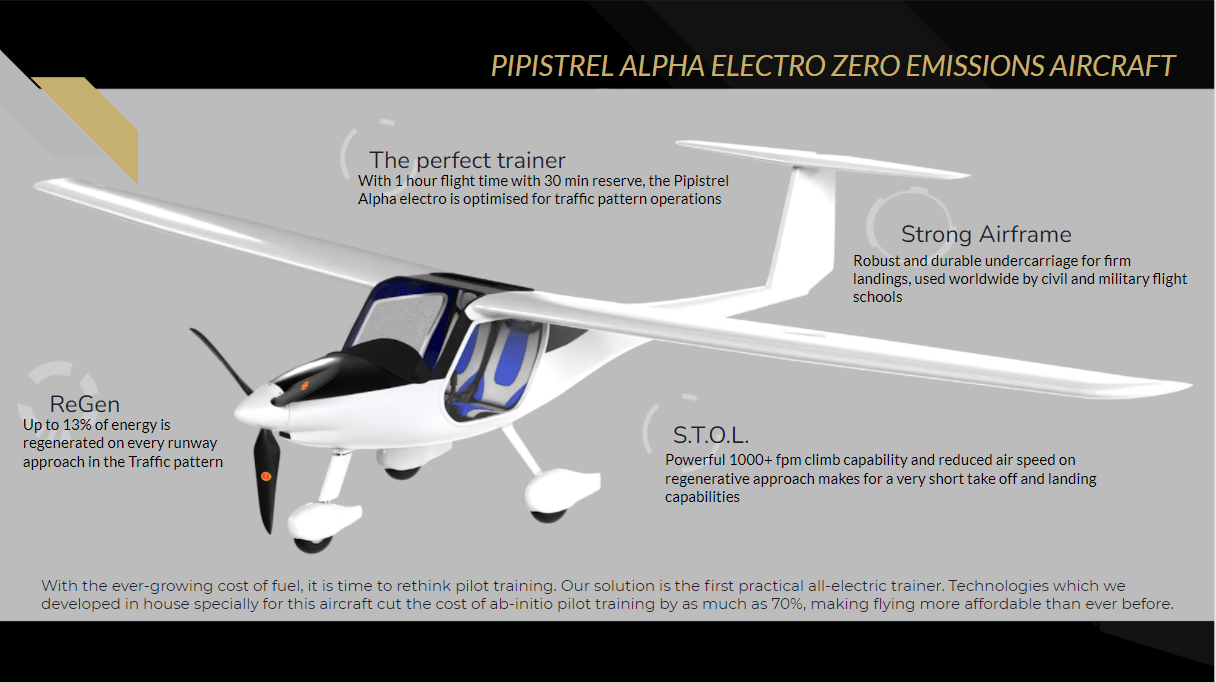 PIPISTREL ALPHA ELECTRO ZERO EMISSIONS AIRCRAFT

The perfect trainer
With 1 hour flight time with 30 min reserve, the Pipistrel Alpha electro is optimised for traffic pattern operations

Strong Airframe
Robust and durable undercarriage for firm landings, used worldwide by civil and military flight schools

ReGen
Up to 13% of energy is regenerated on every runway approach in the Traffic pattern

S.T.O.L.
Powerful 1000+ fpm climb capability and reduced air speed on regenerative approach makes for a very short take off and landing capabilities

With the ever-growing cost of fuel, it is time to rethink pilot training. Our solution is the first practical all-electric trainer. Technologies which we developed in house specially for this aircraft cut the cost of ab-initio pilot training by as much as 70%, making flying more affordable than ever before.